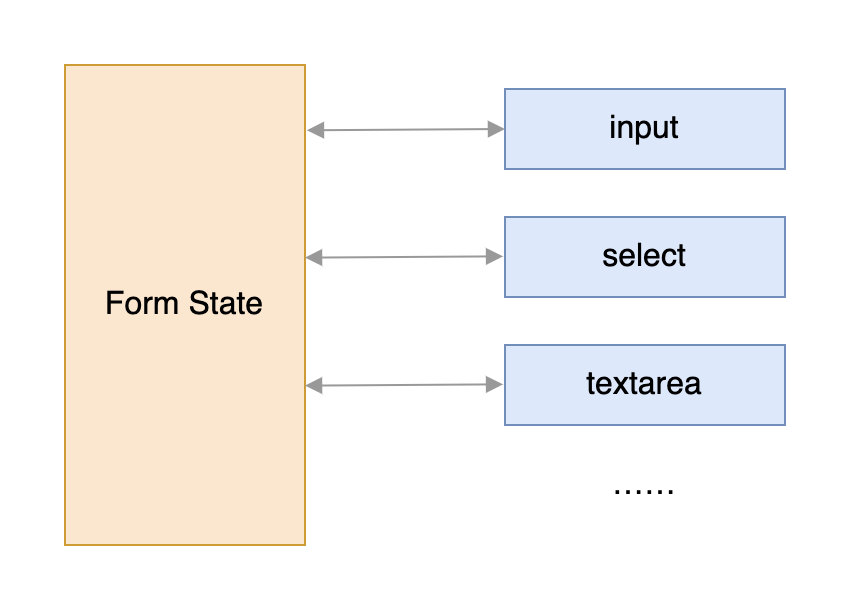 Form State

input

select

textarea

……